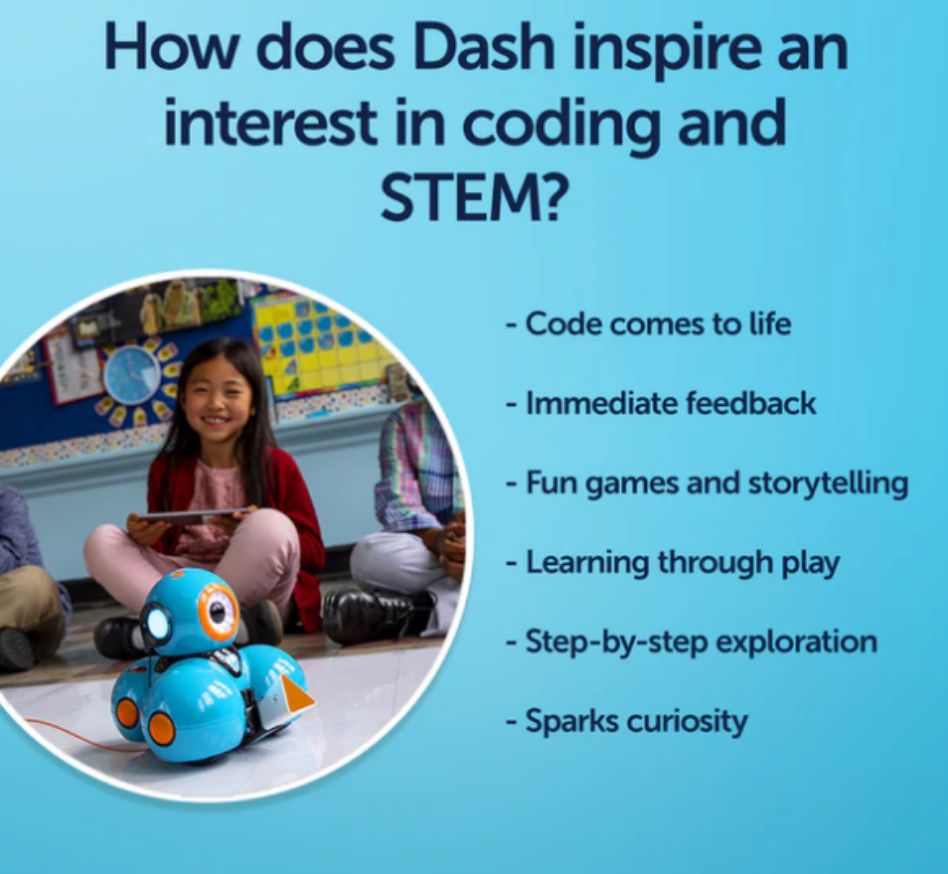 How does Dash inspire an interest in coding and STEM?

- Code comes to life

- Immediate feedback

- Fun games and storytelling

- Learning through play

- Step-by-step exploration

- Sparks curiosity